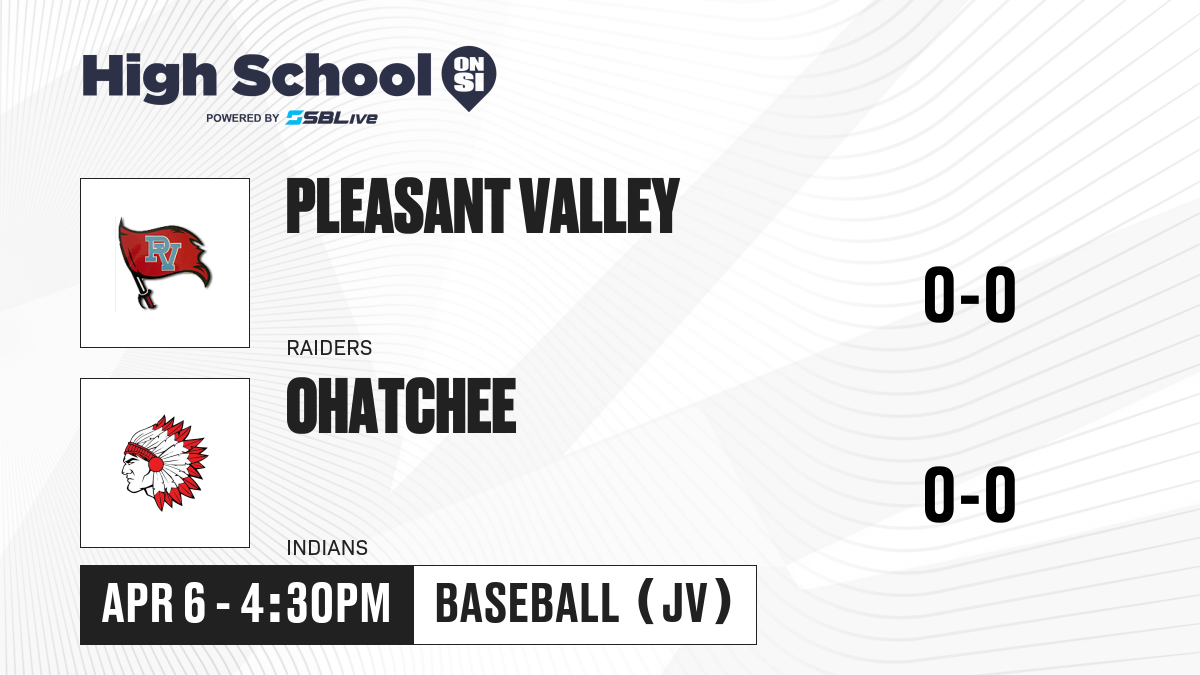 High School ON SI
POWERED BY SBLive

PV

PLEASANT VALLEY
RAIDERS
0-0

OHATCHEE
INDIANS
0-0

APR 6 - 4:30PM
BASEBALL (JV)